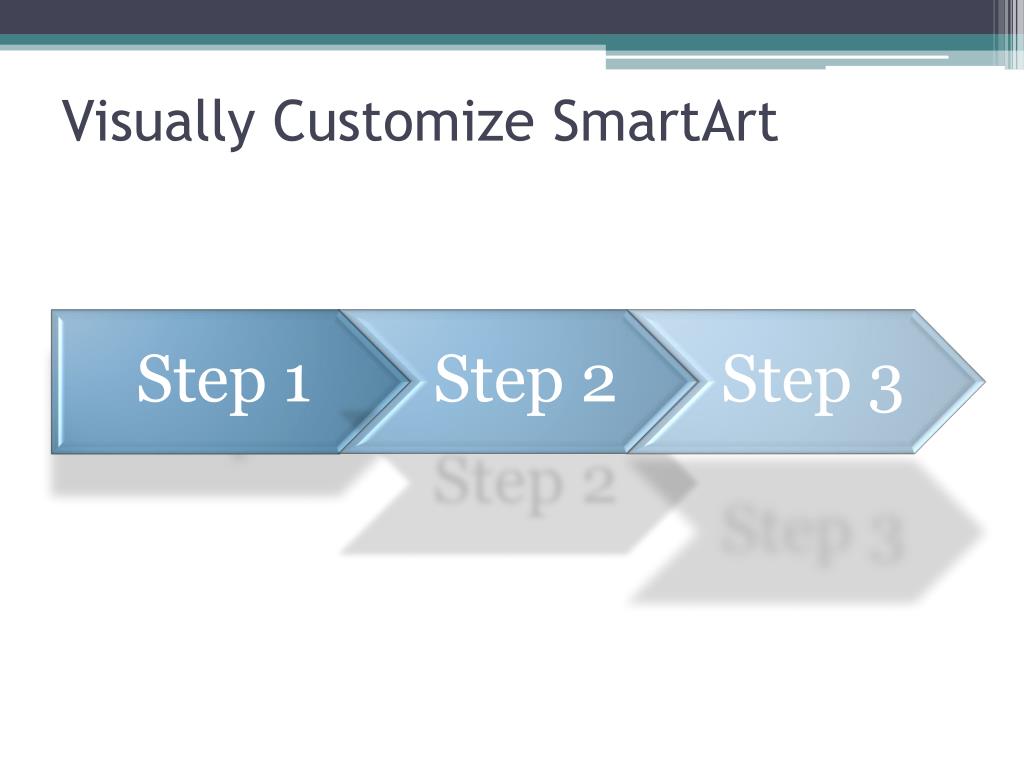 Visually Customize SmartArt

Step 1

Step 2

Step 3

Step 2

Step 3